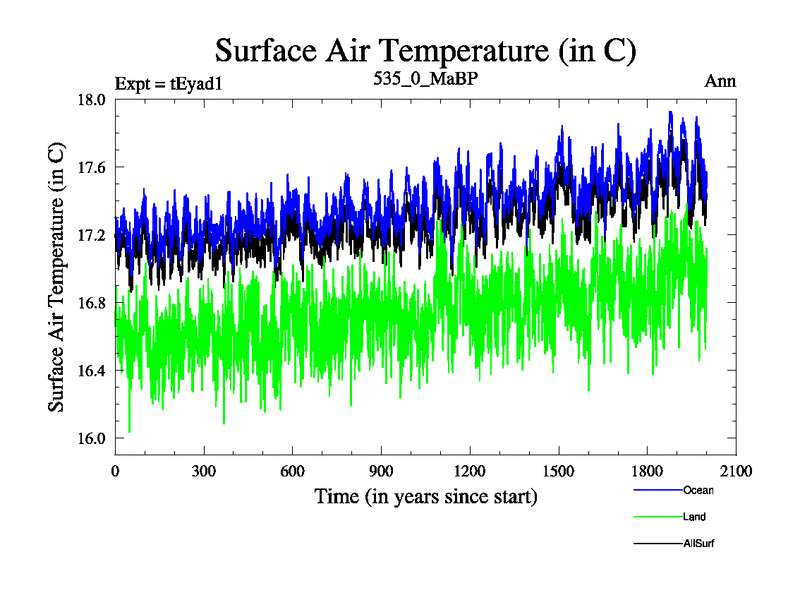 Surface Air Temperature (in C)

Expt = tEyad1

535_0_MaBP

Ann

Surface Air Temperature (in C)

18.0
17.6
17.2
16.8
16.4
16.0

0
300
600
900
1200
1500
1800
2100

Time (in years since start)

Ocean
Land
AllSurf